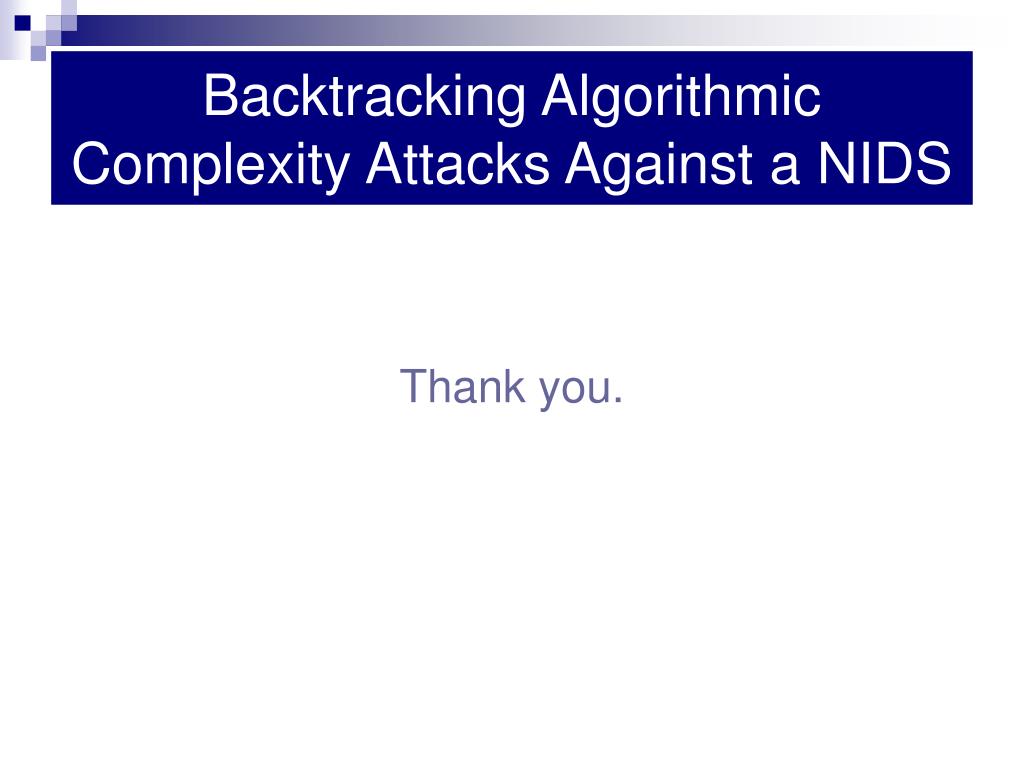 Backtracking Algorithmic Complexity Attacks Against a NIDS

Thank you.